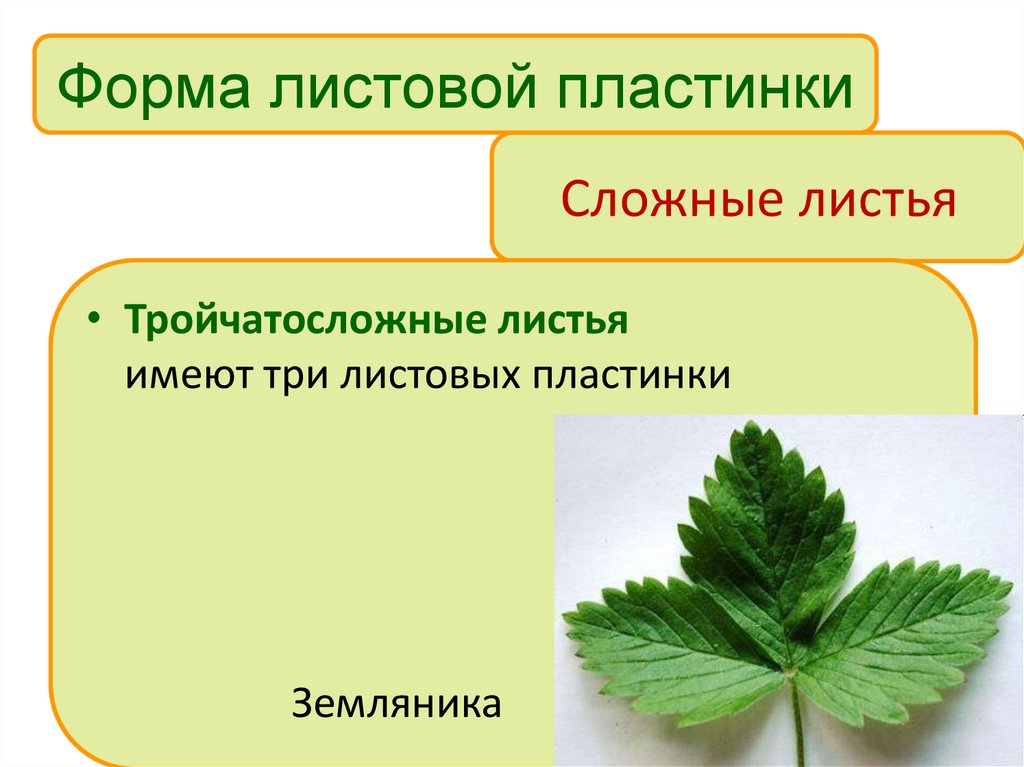 Форма листовой пластинки

Сложные листья

• Тройчатосложные листья имеют три листовых пластинки

Земляника